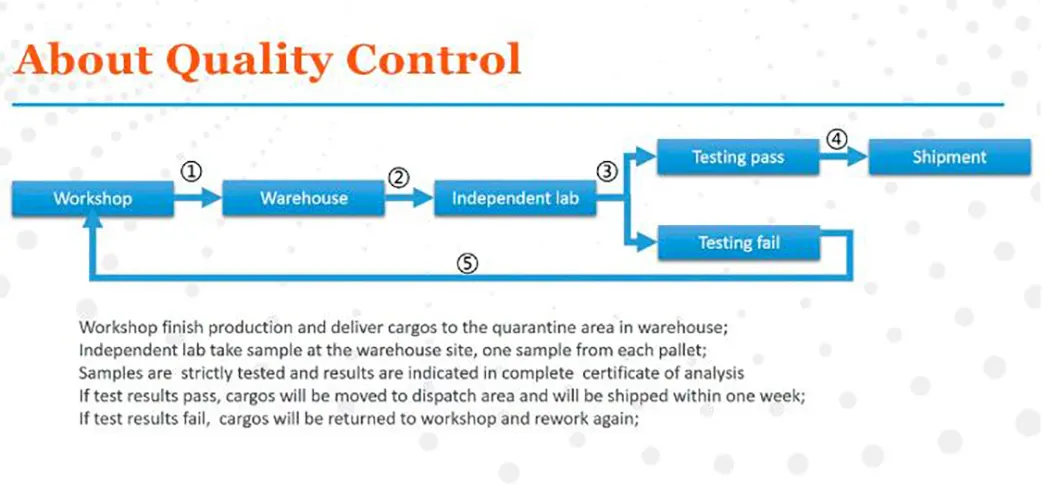 About Quality Control

Workshop
①
Warehouse
②
Independent lab
③
Testing pass
④
Shipment
Testing fail
⑤

Workshop finish production and deliver cargos to the quarantine area in warehouse;
Independent lab take sample at the warehouse site, one sample from each pallet;
Samples are strictly tested and results are indicated in complete certificate of analysis
If test results pass, cargos will be moved to dispatch area and will be shipped within one week;
If test results fail, cargos will be returned to workshop and rework again;